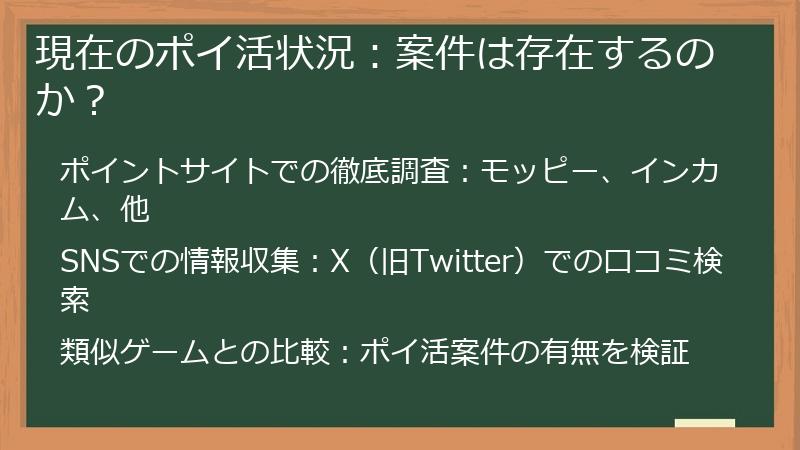 現在のポイ活状況：案件は存在するのか？

ポイントサイトでの徹底調査：モッピー、インカム、他

SNSでの情報収集：X（旧Twitter）での口コミ検索

類似ゲームとの比較：ポイ活案件の有無を検証